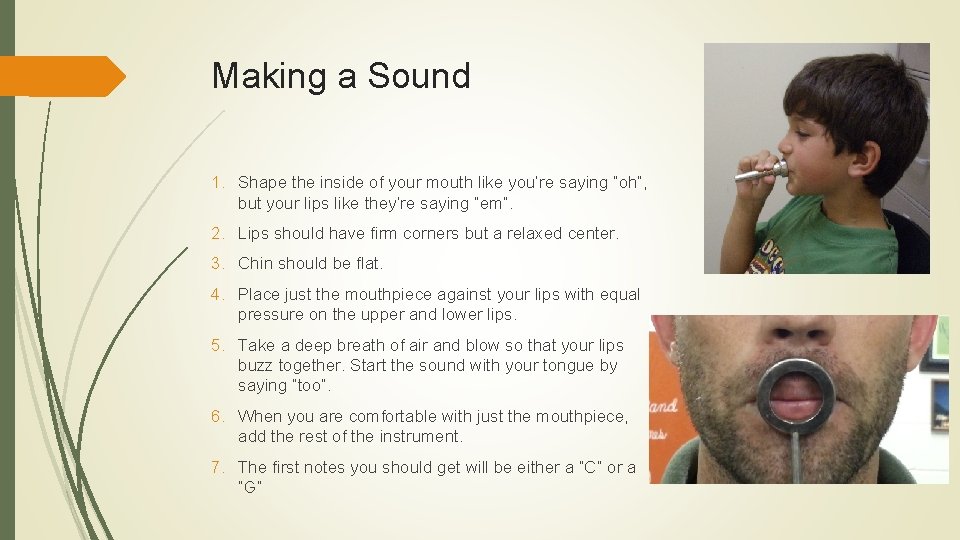 Making a Sound

1. Shape the inside of your mouth like you're saying "oh", but your lips like they're saying "em".

2. Lips should have firm corners but a relaxed center.

3. Chin should be flat.

4. Place just the mouthpiece against your lips with equal pressure on the upper and lower lips.

5. Take a deep breath of air and blow so that your lips buzz together. Start the sound with your tongue by saying "too".

6. When you are comfortable with just the mouthpiece, add the rest of the instrument.

7. The first notes you should get will be either a "C" or a "G"